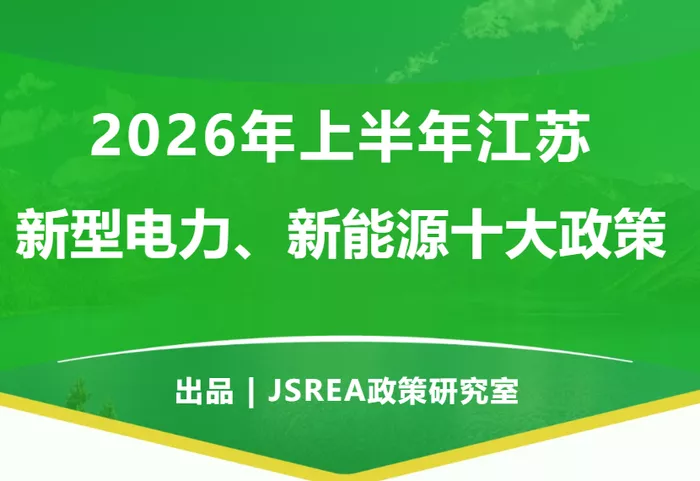 2026年上半年江苏
新型电力、新能源十大政策

出品 | JSREA政策研究室